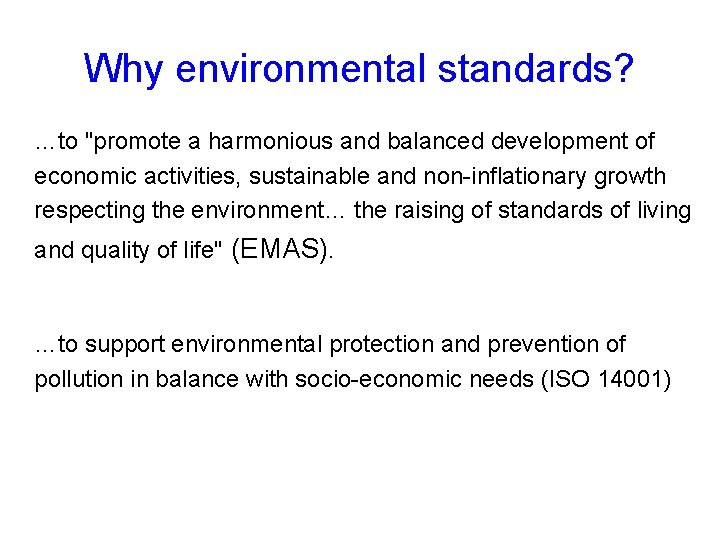 Why environmental standards?

...to "promote a harmonious and balanced development of economic activities, sustainable and non-inflationary growth respecting the environment... the raising of standards of living and quality of life" (EMAS).

...to support environmental protection and prevention of pollution in balance with socio-economic needs (ISO 14001)